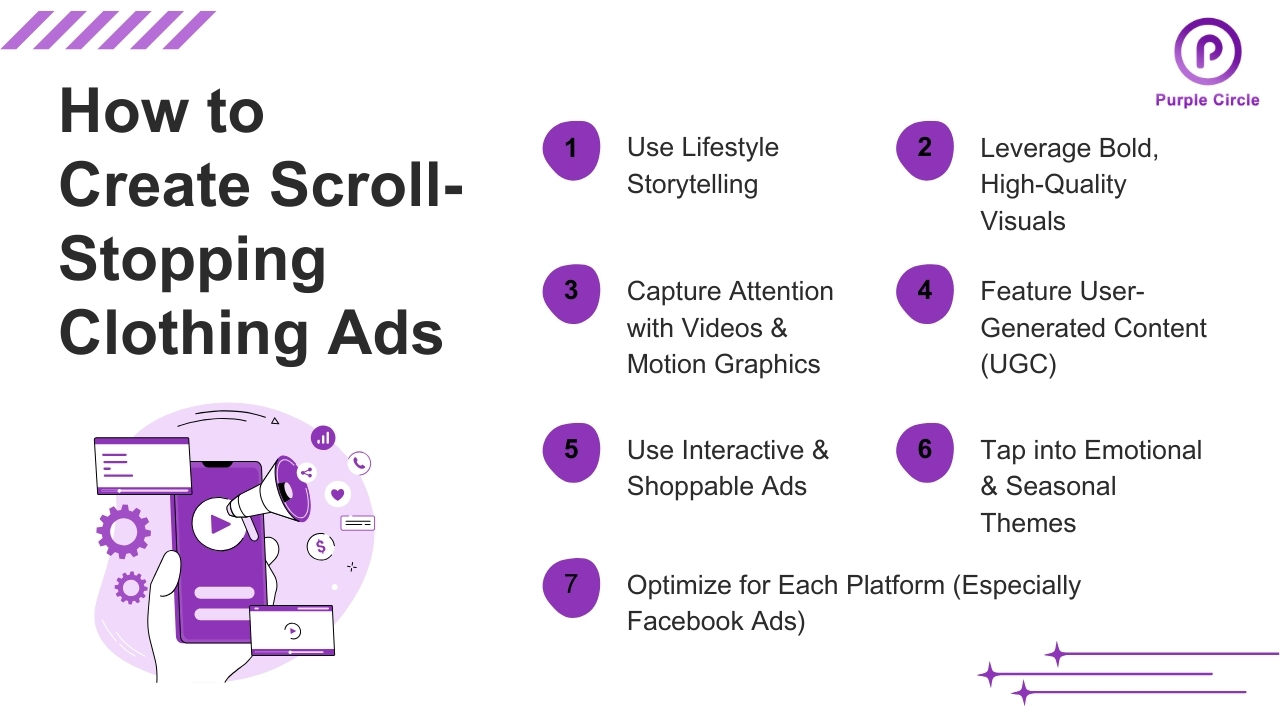 Purple Circle

How to Create Scroll-Stopping Clothing Ads

1 Use Lifestyle Storytelling

2 Leverage Bold, High-Quality Visuals

3 Capture Attention with Videos & Motion Graphics

4 Feature User-Generated Content (UGC)

5 Use Interactive & Shoppable Ads

6 Tap into Emotional & Seasonal Themes

7 Optimize for Each Platform (Especially Facebook Ads)